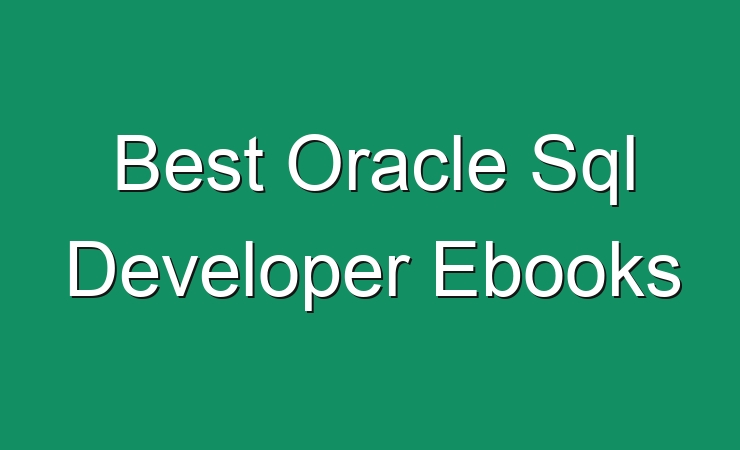 Best Oracle Sql Developer Ebooks